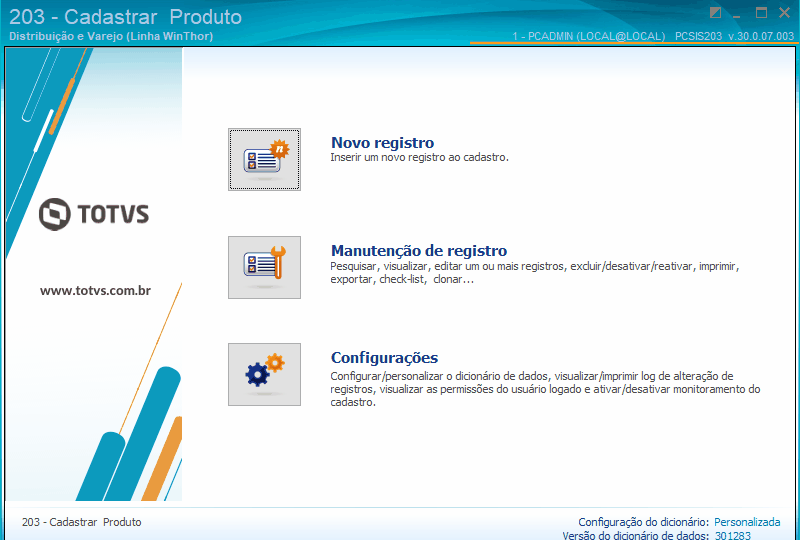 203 - Cadastrar Produto
Distribuição e Varejo (Linha WinThor)
1 - PCADMIN (LOCAL@LOCAL) PCSIS203 v.30.0.07.003

TOTVS
www.totvs.com.br

Novo registro
Inserir um novo registro ao cadastro.

Manutenção de registro
Pesquisar, visualizar, editar um ou mais registros, excluir/desativar/reativar, imprimir, exportar, check-list, clonar...

Configurações
Configurar/personalizar o dicionário de dados, visualizar/imprimir log de alteração de registros, visualizar as permissões do usuário logado e ativar/desativar monitoramento do cadastro.

203 - Cadastrar Produto
Configuração do dicionário: Personalizada
Versão do dicionário de dados: 301283